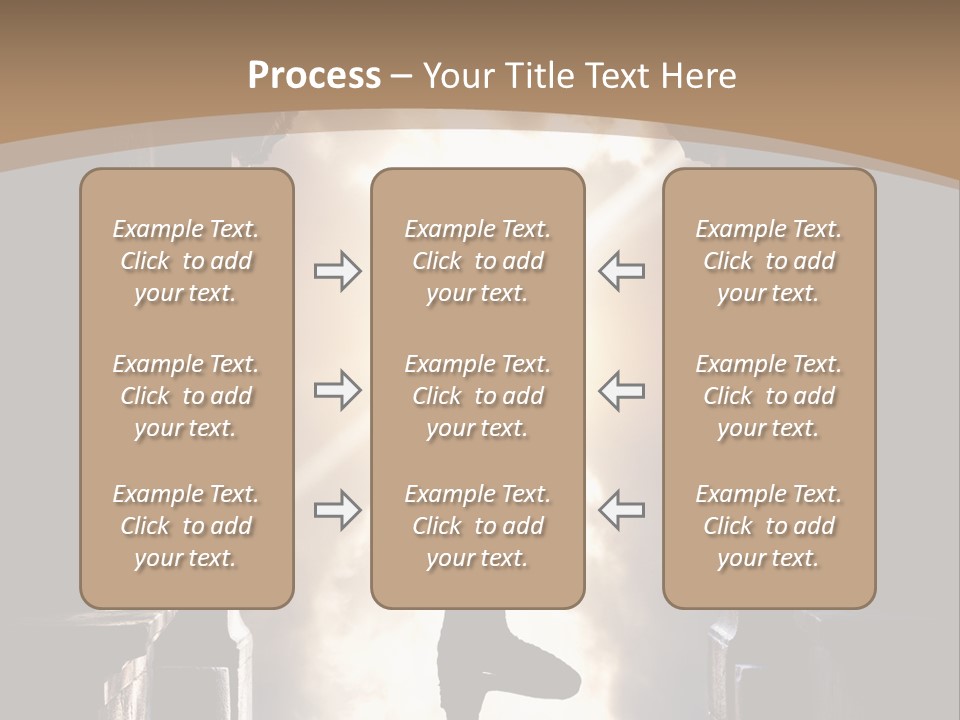 Process – Your Title Text Here

Example Text. Click to add your text.

Example Text. Click to add your text.

Example Text. Click to add your text.

Example Text. Click to add your text.

Example Text. Click to add your text.

Example Text. Click to add your text.

Example Text. Click to add your text.

Example Text. Click to add your text.

Example Text. Click to add your text.